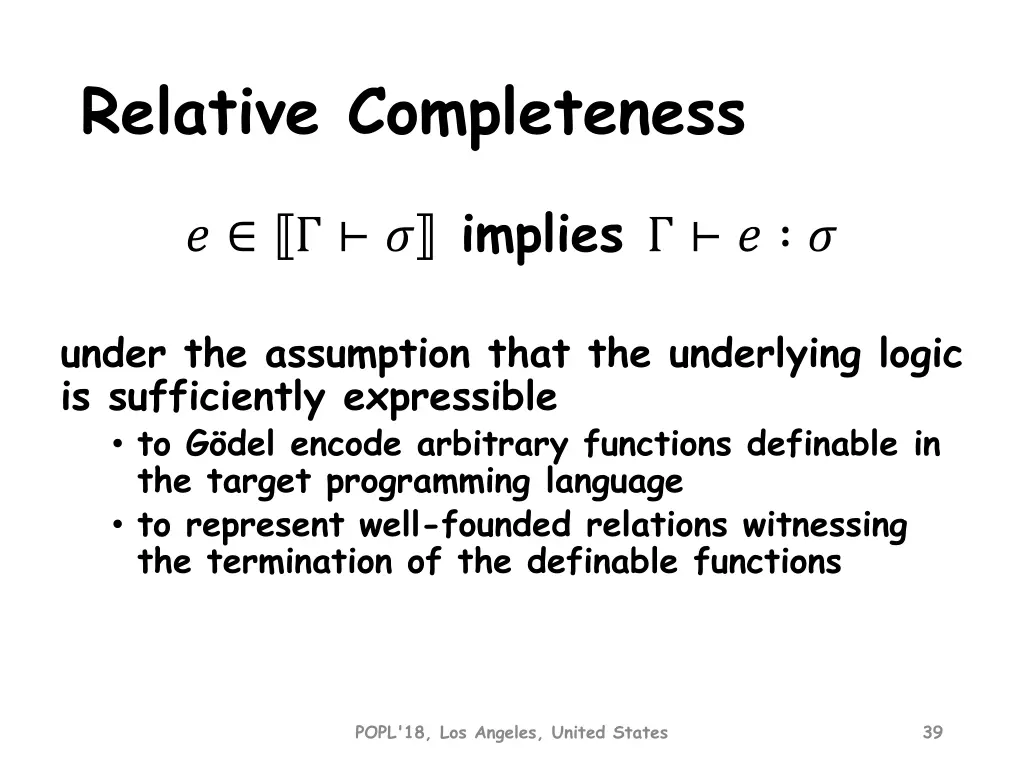 Relative Completeness

$e \in [\![\Gamma \vdash \sigma]\!]$ implies $\Gamma \vdash e : \sigma$

under the assumption that the underlying logic is sufficiently expressible

• to Gödel encode arbitrary functions definable in the target programming language
• to represent well-founded relations witnessing the termination of the definable functions

POPL'18, Los Angeles, United States

39